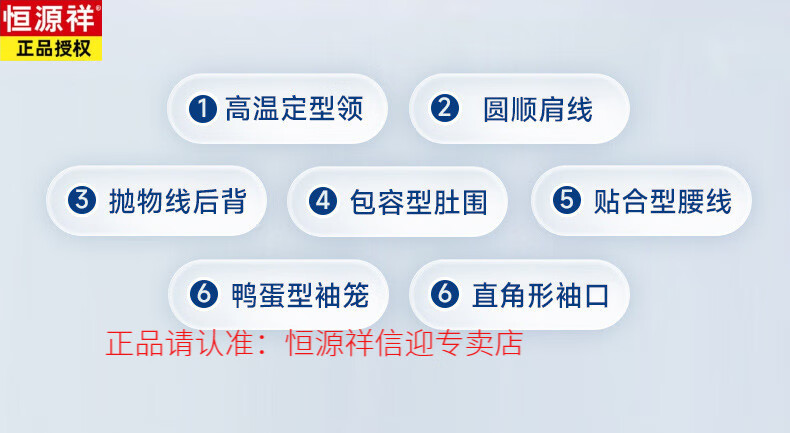 恒源祥®
正品授权

1 高温定型领
2 圆顺肩线
3 抛物线后背
4 包容型肚围
5 贴合型腰线
6 鸭蛋型袖笼
6 直角形袖口

正品请认准：恒源祥信迎专卖店